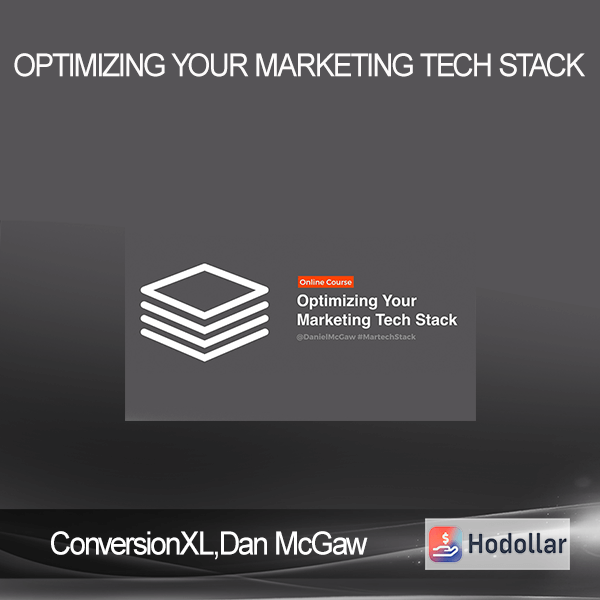 OPTIMIZING YOUR MARKETING TECH STACK

Online Course

Optimizing Your Marketing Tech Stack

@DanielMcGaw #MartechStack

ConversionXL,Dan McGaw

Hodollar